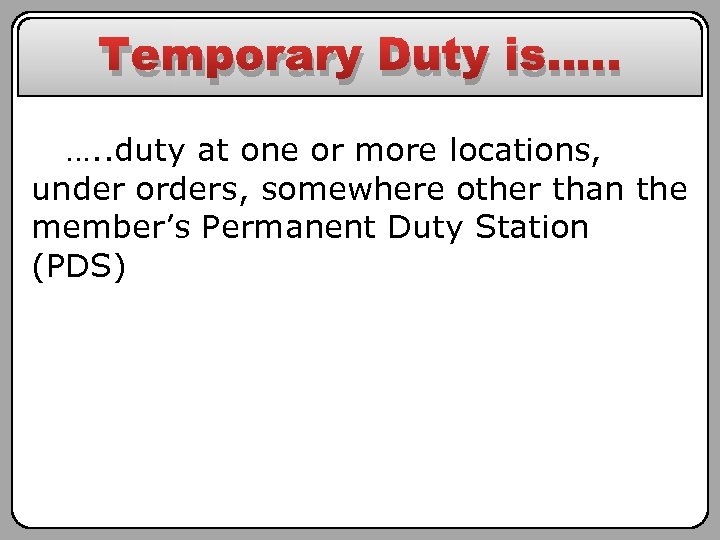 Temporary Duty is…..

…..duty at one or more locations, under orders, somewhere other than the member’s Permanent Duty Station (PDS)